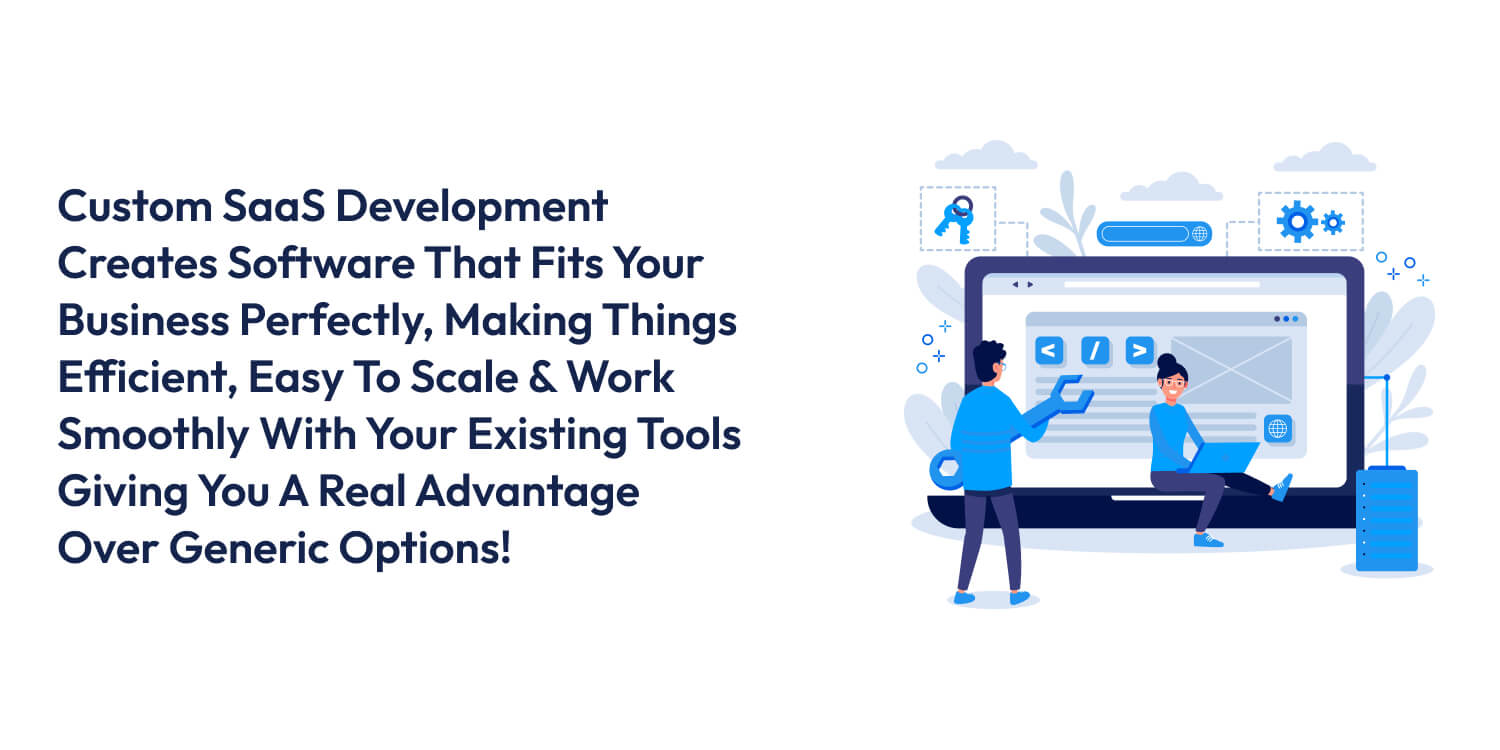 Custom SaaS Development Creates Software That Fits Your Business Perfectly, Making Things Efficient, Easy To Scale & Work Smoothly With Your Existing Tools Giving You A Real Advantage Over Generic Options!

< / >